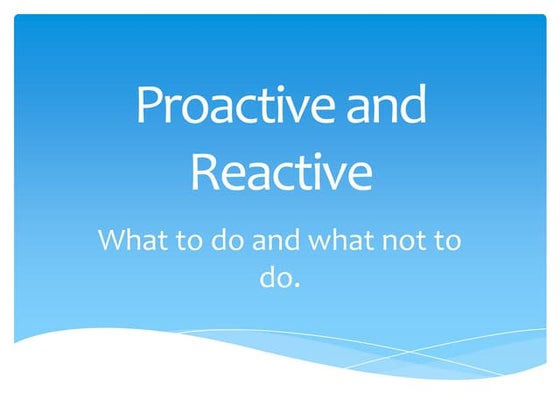 Proactive and Reactive

What to do and what not to do.